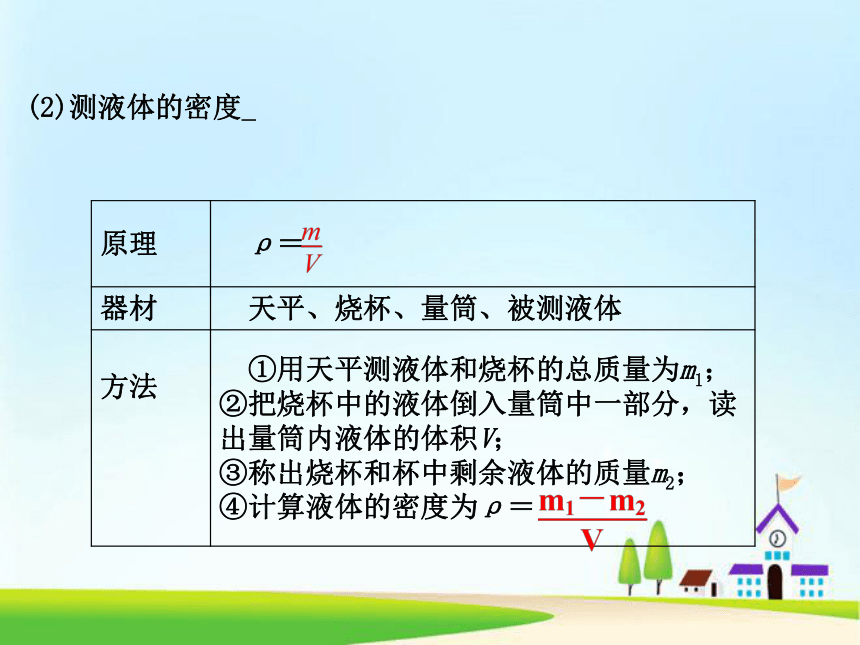 (2)测液体的密度_

| 原理 | $\rho=\frac{m}{V}$ |
|---|---|
| 器材 | 天平、烧杯、量筒、被测液体 |
| 方法 | ①用天平测液体和烧杯的总质量为$m_1$；②把烧杯中的液体倒入量筒中一部分，读出量筒内液体的体积$V$；③称出烧杯和杯中剩余液体的质量$m_2$；④计算液体的密度为$\rho=\frac{m_1-m_2}{V}$ |